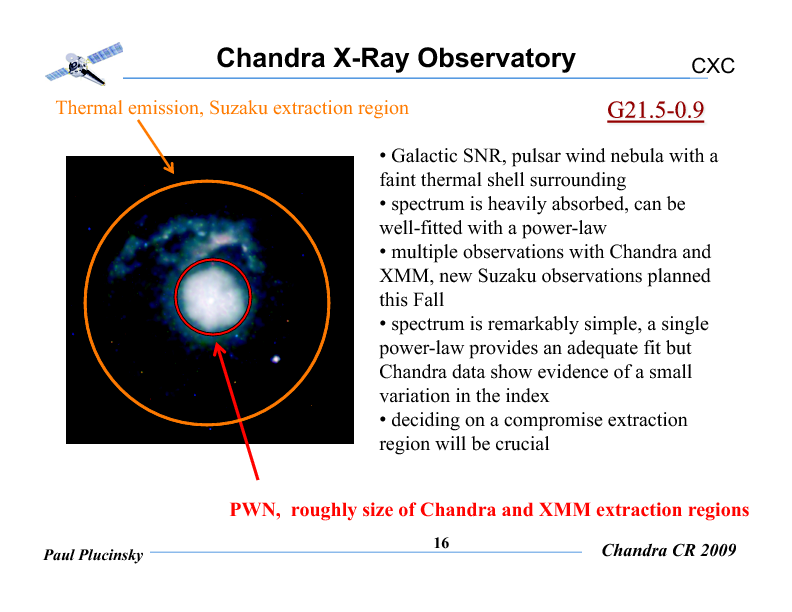 Chandra X-Ray Observatory

CXC

Thermal emission, Suzaku extraction region

G21.5-0.9

• Galactic SNR, pulsar wind nebula with a faint thermal shell surrounding
• spectrum is heavily absorbed, can be well-fitted with a power-law
• multiple observations with Chandra and XMM, new Suzaku observations planned this Fall
• spectrum is remarkably simple, a single power-law provides an adequate fit but Chandra data show evidence of a small variation in the index
• deciding on a compromise extraction region will be crucial

PWN, roughly size of Chandra and XMM extraction regions

Paul Plucinsky

16

Chandra CR 2009